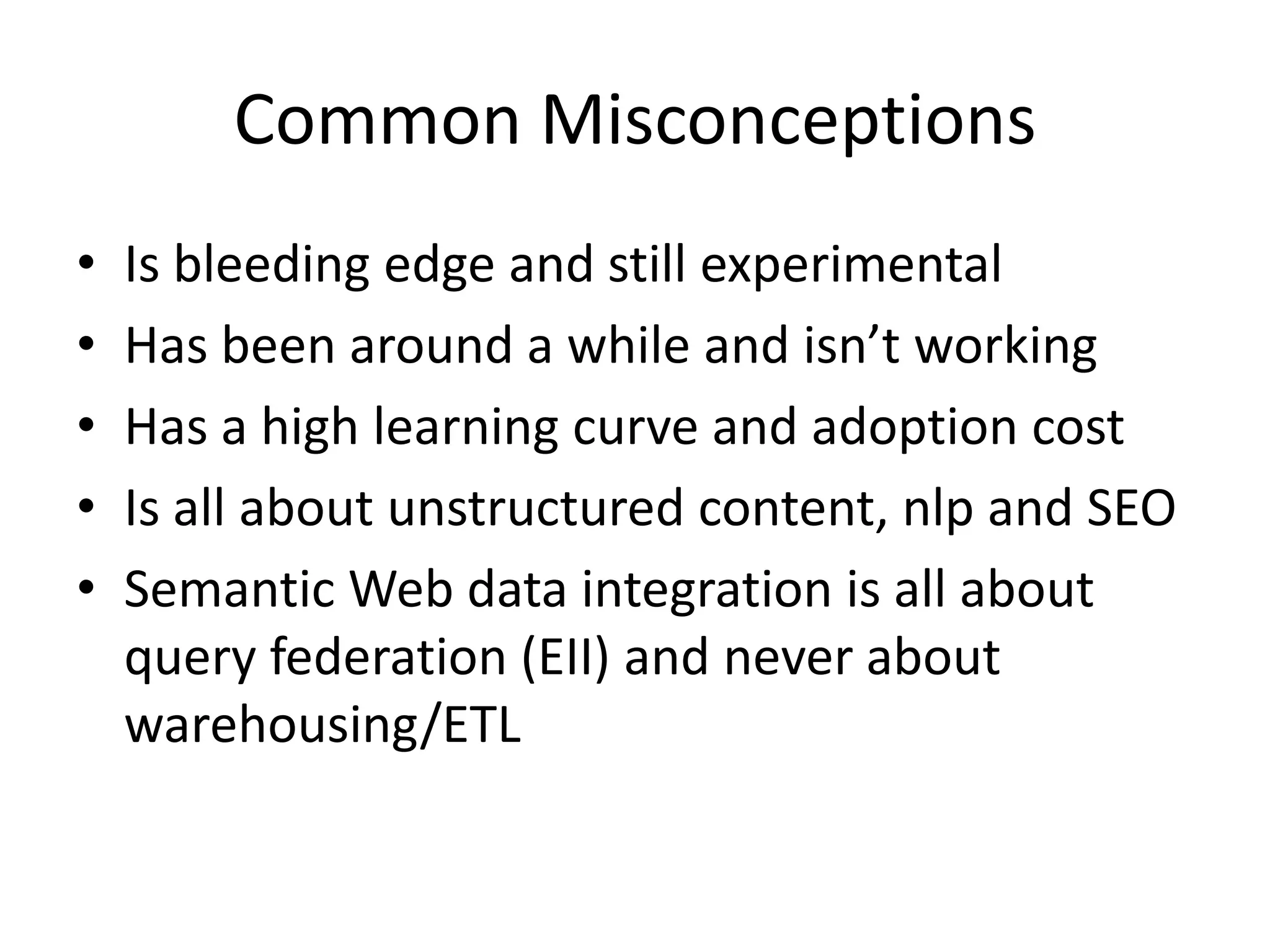 Common Misconceptions

• Is bleeding edge and still experimental
• Has been around a while and isn’t working
• Has a high learning curve and adoption cost
• Is all about unstructured content, nlp and SEO
• Semantic Web data integration is all about query federation (EII) and never about warehousing/ETL